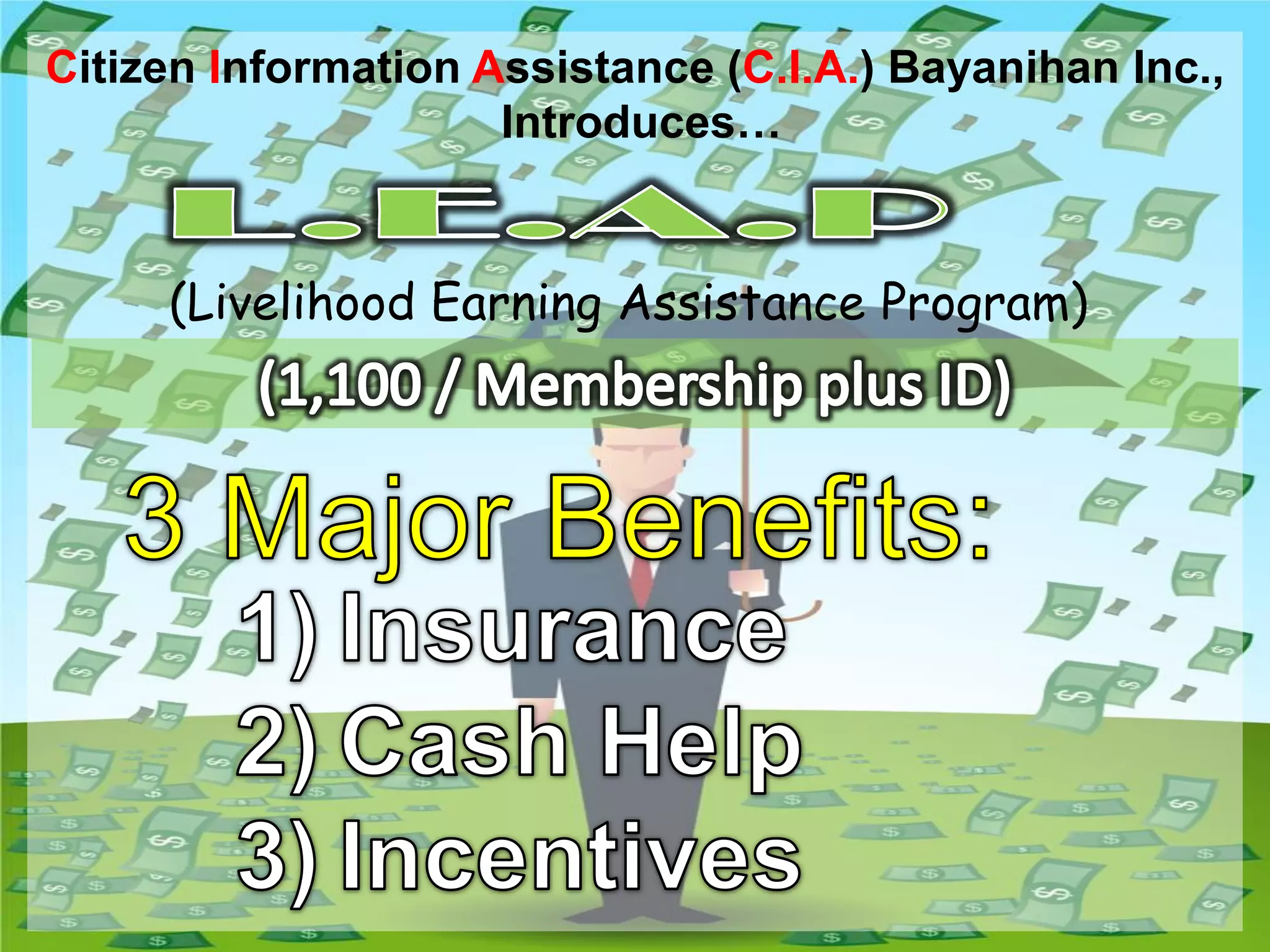 Citizen Information Assistance (C.I.A.) Bayanihan Inc., Introduces…

L.E.A.P

(Livelihood Earning Assistance Program)

(1,100 / Membership plus ID)

3 Major Benefits:

1) Insurance
2) Cash Help
3) Incentives